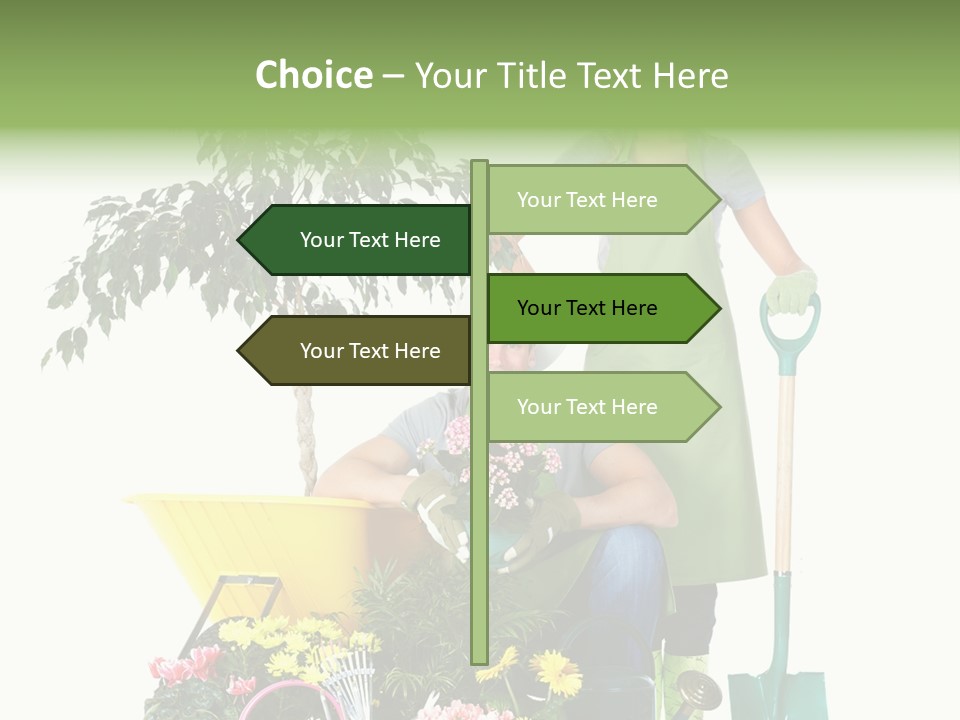 Choice – Your Title Text Here

Your Text Here

Your Text Here

Your Text Here

Your Text Here

Your Text Here